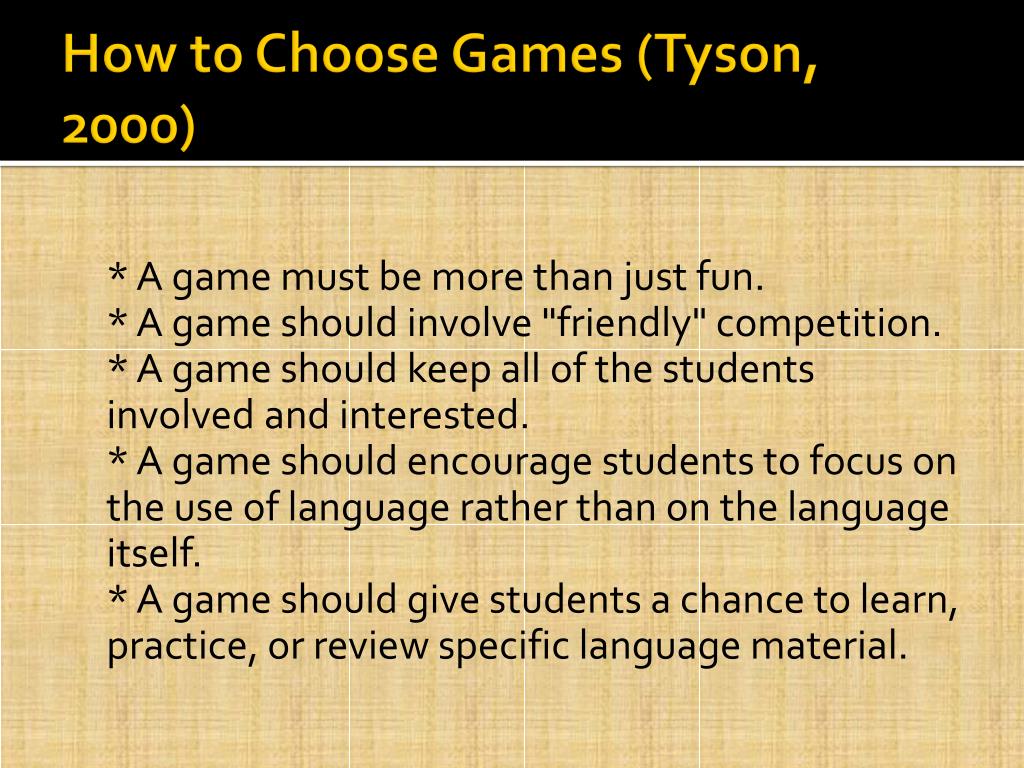 How to Choose Games (Tyson, 2000)

* A game must be more than just fun.
* A game should involve "friendly" competition.
* A game should keep all of the students involved and interested.
* A game should encourage students to focus on the use of language rather than on the language itself.
* A game should give students a chance to learn, practice, or review specific language material.